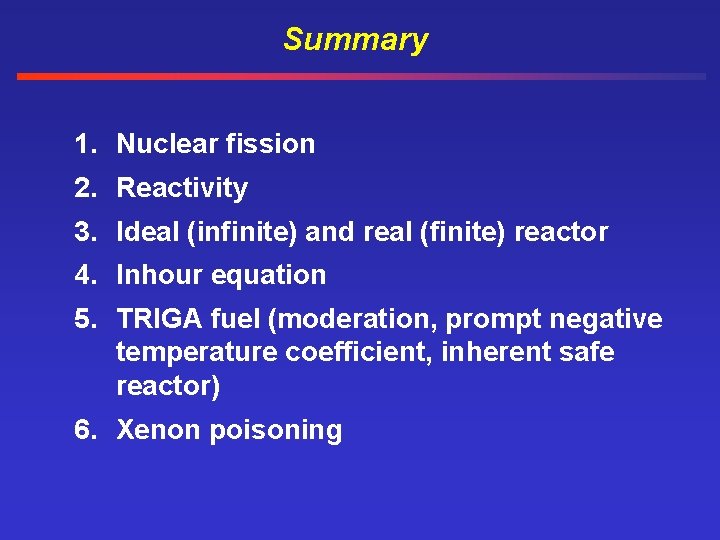 Summary

1. Nuclear fission
2. Reactivity
3. Ideal (infinite) and real (finite) reactor
4. Inhour equation
5. TRIGA fuel (moderation, prompt negative temperature coefficient, inherent safe reactor)
6. Xenon poisoning